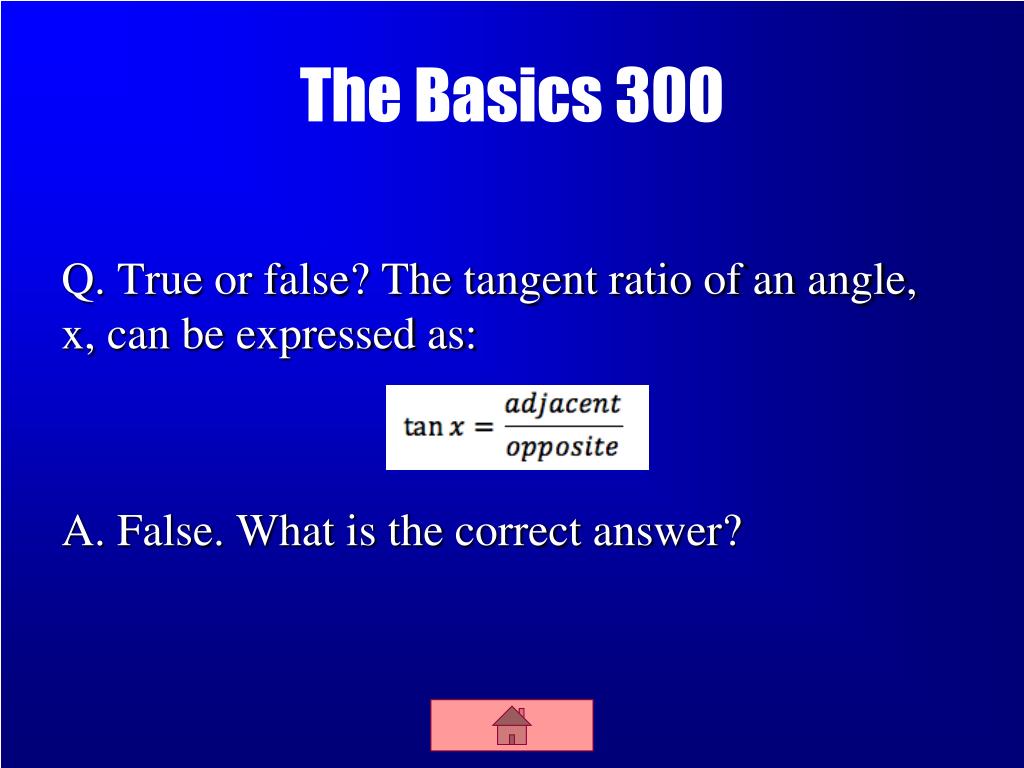 The Basics 300

Q. True or false? The tangent ratio of an angle, x, can be expressed as:

$\tan x = \frac{adjacent}{opposite}$

A. False. What is the correct answer?